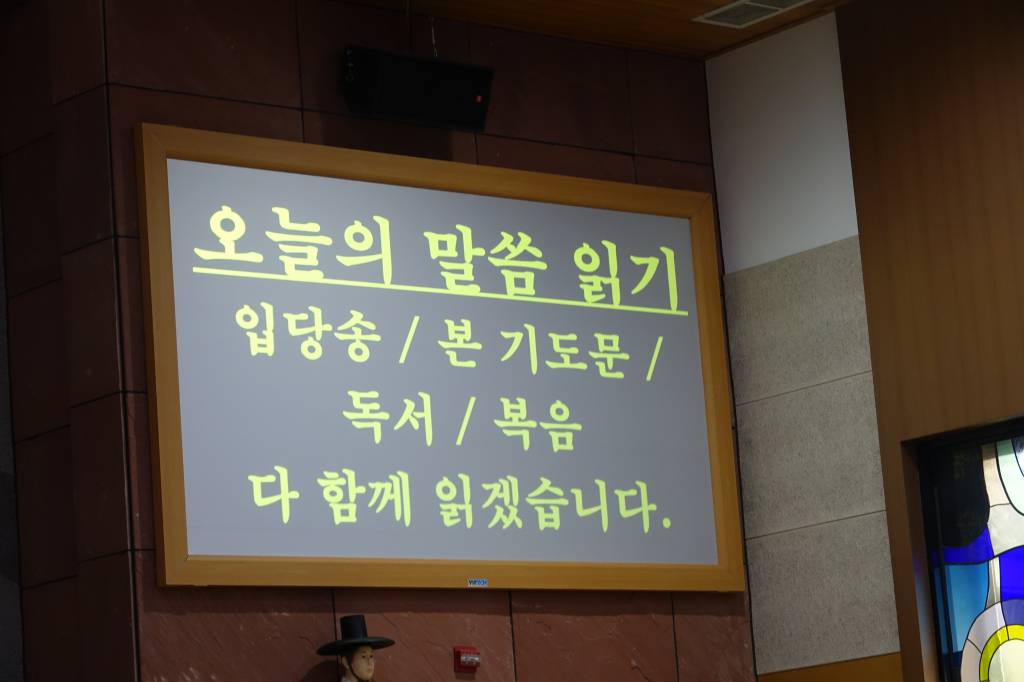 오늘의 말씀 읽기

입당송 / 본 기도문 /
독서 / 복음
다 함께 읽겠습니다.